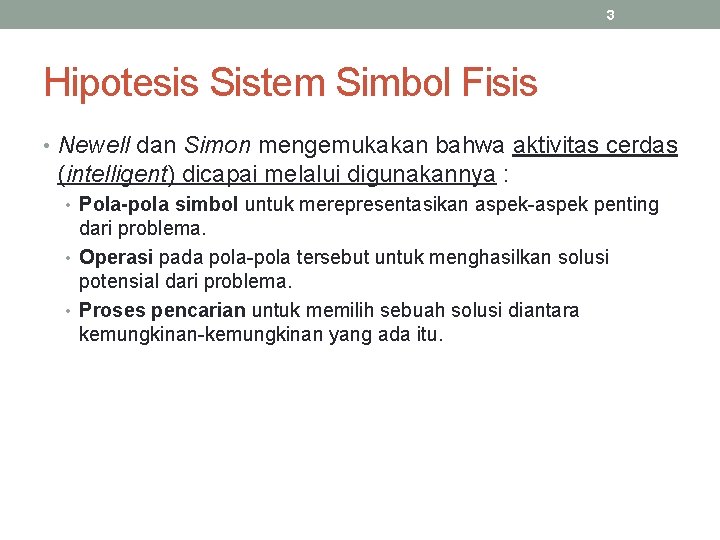 3

Hipotesis Sistem Simbol Fisis

• Newell dan Simon mengemukakan bahwa aktivitas cerdas (intelligent) dicapai melalui digunakannya :
  • Pola-pola simbol untuk merepresentasikan aspek-aspek penting dari problema.
  • Operasi pada pola-pola tersebut untuk menghasilkan solusi potensial dari problema.
  • Proses pencarian untuk memilih sebuah solusi diantara kemungkinan-kemungkinan yang ada itu.